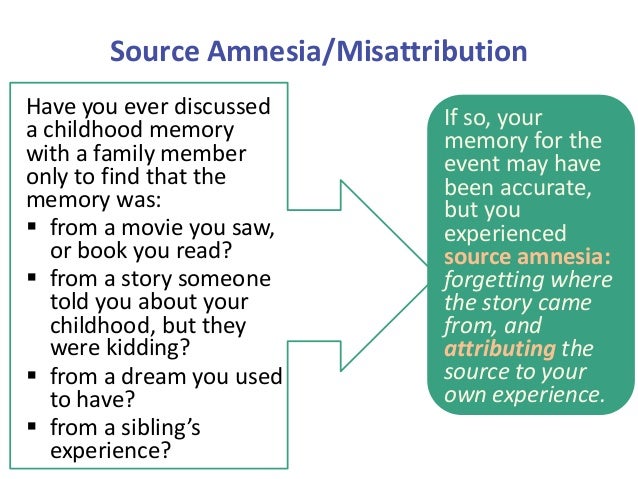 Source Amnesia/Misattribution

Have you ever discussed a childhood memory with a family member only to find that the memory was:
▪ from a movie you saw, or book you read?
▪ from a story someone told you about your childhood, but they were kidding?
▪ from a dream you used to have?
▪ from a sibling's experience?

If so, your memory for the event may have been accurate, but you experienced source amnesia: forgetting where the story came from, and attributing the source to your own experience.